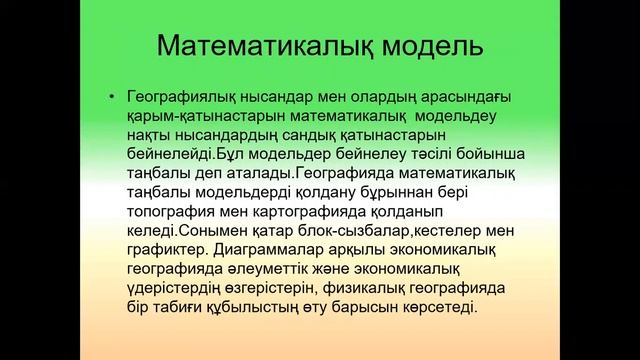 Математикалық модель

• Географиялық нысандар мен олардың арасындағы қарым-қатынастарын математикалық модельдеу нақты нысандардың сандық қатынастарын бейнелейді.Бұл модельдер бейнелеу тәсілі бойынша таңбалы деп аталады.Географияда математикалық таңбалы модельдерді қолдану бұрыннан бері топография мен картографияда қолданып келеді.Сонымен қатар блок-сызбалар,кестелер мен графиктер. Диаграммалар арқылы экономикалық географияда әлеуметтік және экономикалық үдерістердің өзгерістерін, физикалық географияда бір табиғи құбылыстың өту барысын көрсетеді.